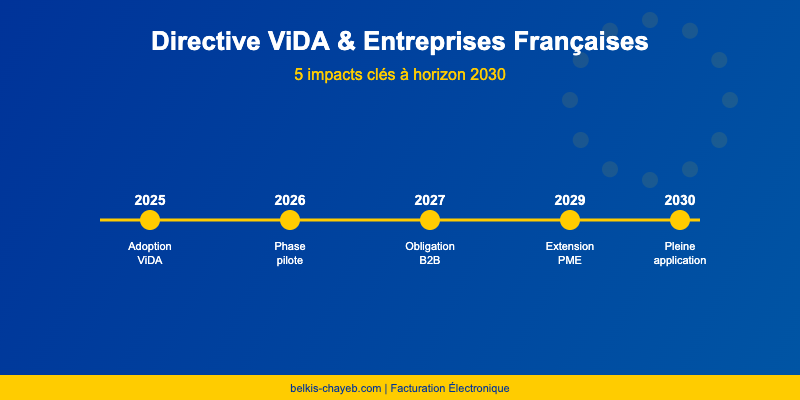 Directive ViDA & Entreprises Françaises

5 impacts clés à horizon 2030

2025
Adoption ViDA

2026
Phase pilote

2027
Obligation B2B

2029
Extension PME

2030
Pleine application

belkis-chayeb.com | Facturation Électronique